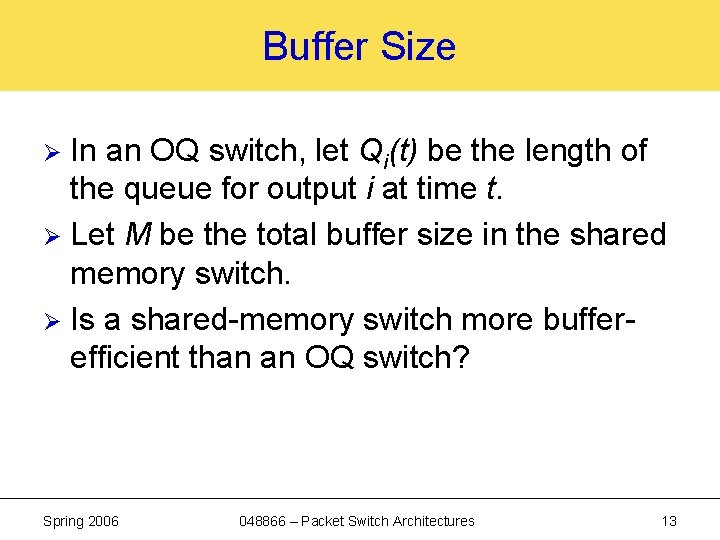 Buffer Size

➢ In an OQ switch, let $Q_i(t)$ be the length of the queue for output $i$ at time $t$.

➢ Let $M$ be the total buffer size in the shared memory switch.

➢ Is a shared-memory switch more buffer-efficient than an OQ switch?

Spring 2006

048866 – Packet Switch Architectures

13